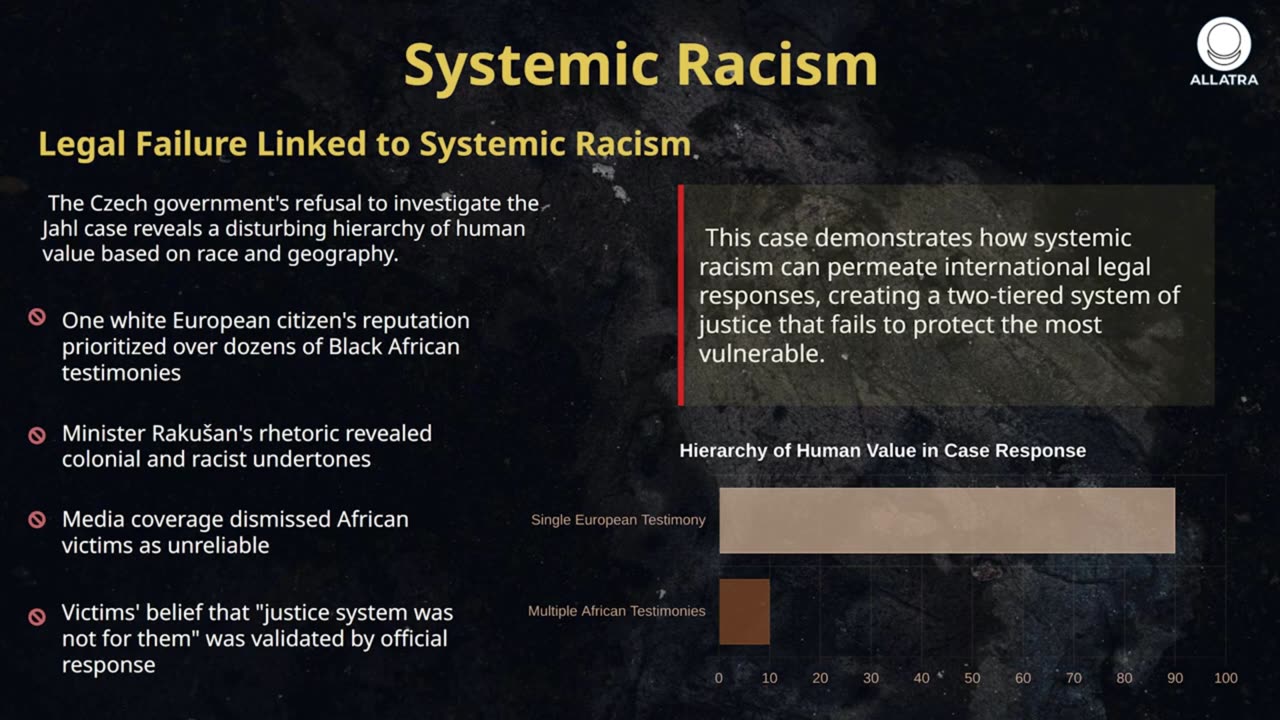 Systemic Racism

ALLATRA

Legal Failure Linked to Systemic Racism

The Czech government's refusal to investigate the Jahl case reveals a disturbing hierarchy of human value based on race and geography.

One white European citizen's reputation prioritized over dozens of Black African testimonies

Minister Rakušan's rhetoric revealed colonial and racist undertones

Media coverage dismissed African victims as unreliable

Victims' belief that "justice system was not for them" was validated by official response

This case demonstrates how systemic racism can permeate international legal responses, creating a two-tiered system of justice that fails to protect the most vulnerable.

Hierarchy of Human Value in Case Response

Single European Testimony

Multiple African Testimonies

0 10 20 30 40 50 60 70 80 90 100